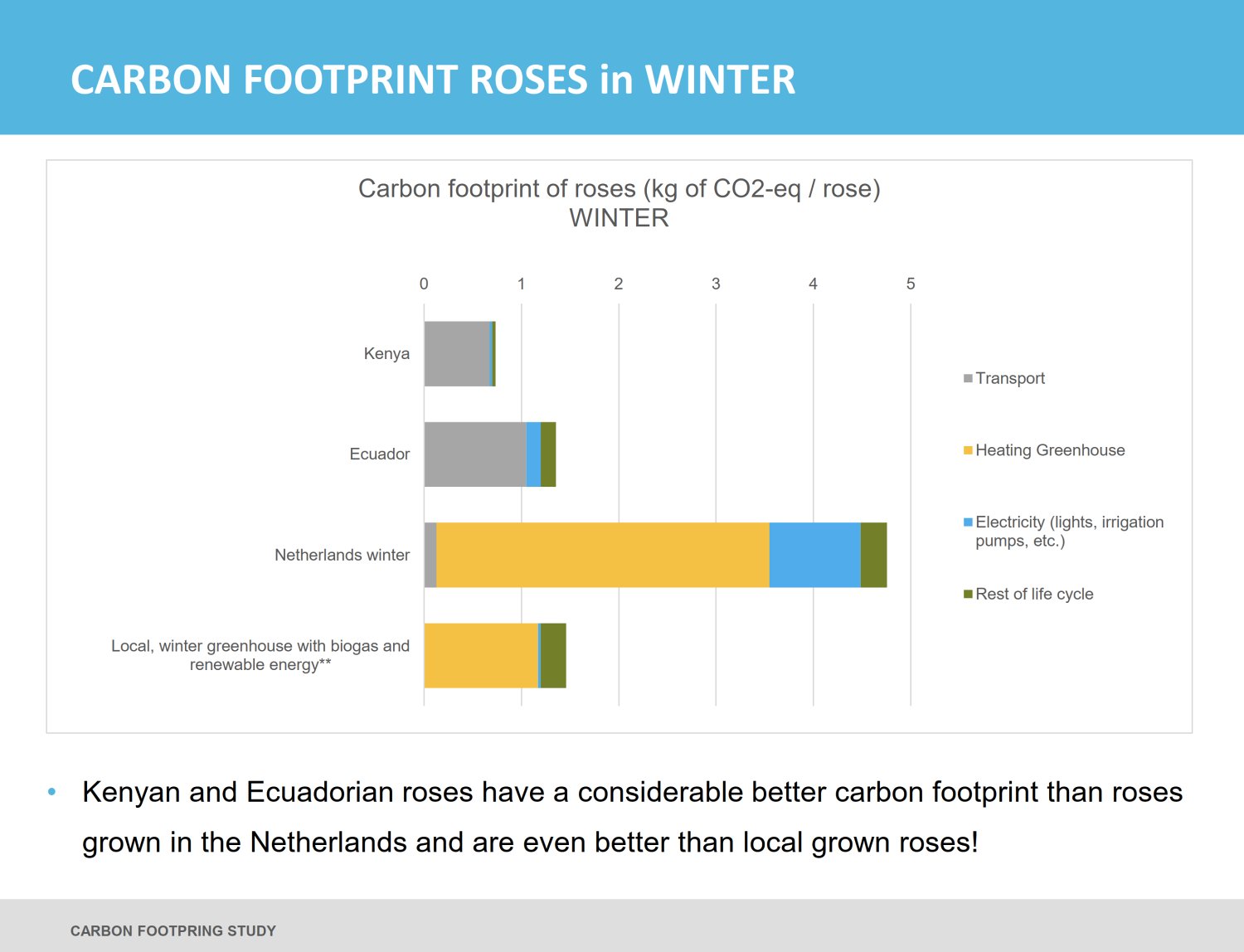 CARBON FOOTPRINT ROSES in WINTER

Carbon footprint of roses (kg of CO2-eq / rose)
WINTER

0 1 2 3 4 5

Kenya

Ecuador

Netherlands winter

Local, winter greenhouse with biogas and renewable energy**

Transport

Heating Greenhouse

Electricity (lights, irrigation pumps, etc.)

Rest of life cycle

• Kenyan and Ecuadorian roses have a considerable better carbon footprint than roses grown in the Netherlands and are even better than local grown roses!

CARBON FOOTPRING STUDY